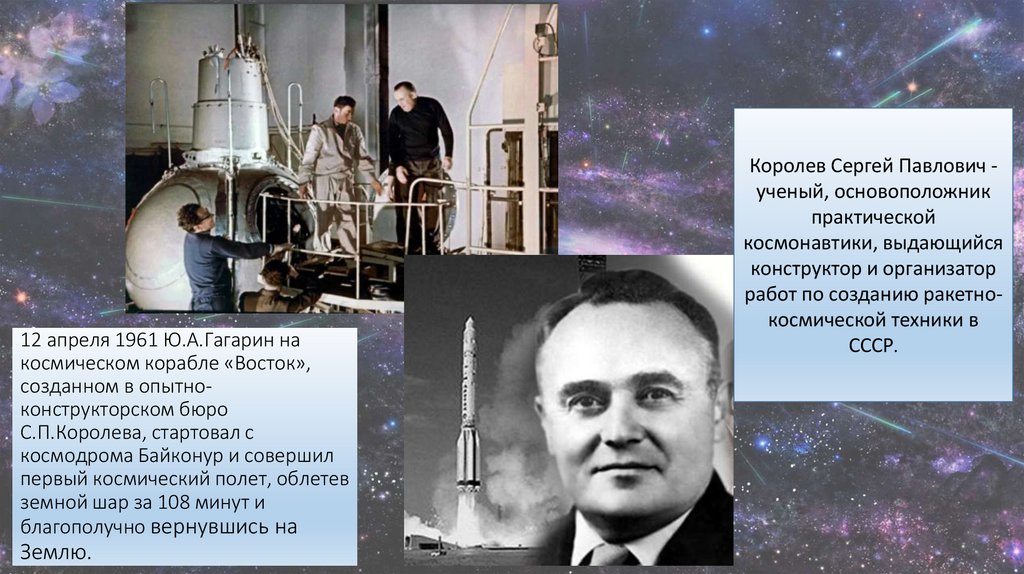 12 апреля 1961 Ю.А.Гагарин на космическом корабле «Восток», созданном в опытно-конструкторском бюро С.П.Королева, стартовал с космодрома Байконур и совершил первый космический полет, облетев земной шар за 108 минут и благополучно вернувшись на Землю.

Королев Сергей Павлович - ученый, основоположник практической космонавтики, выдающийся конструктор и организатор работ по созданию ракетно-космической техники в СССР.